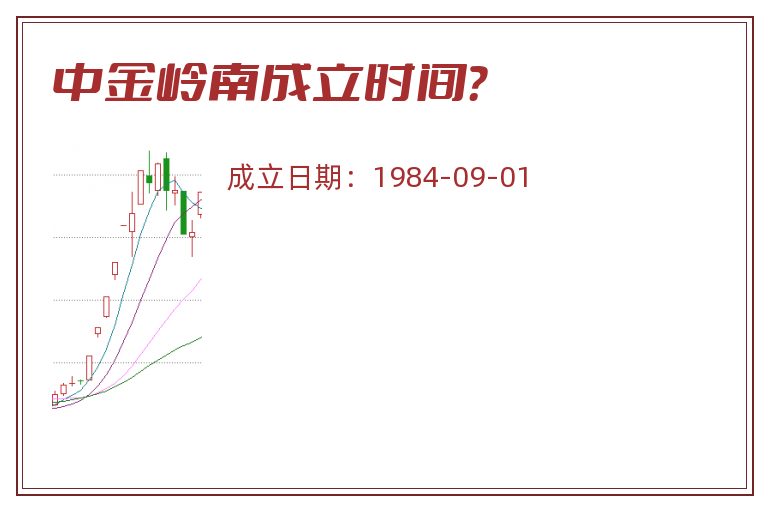 中金岭南成立时间?

成立日期：1984-09-01